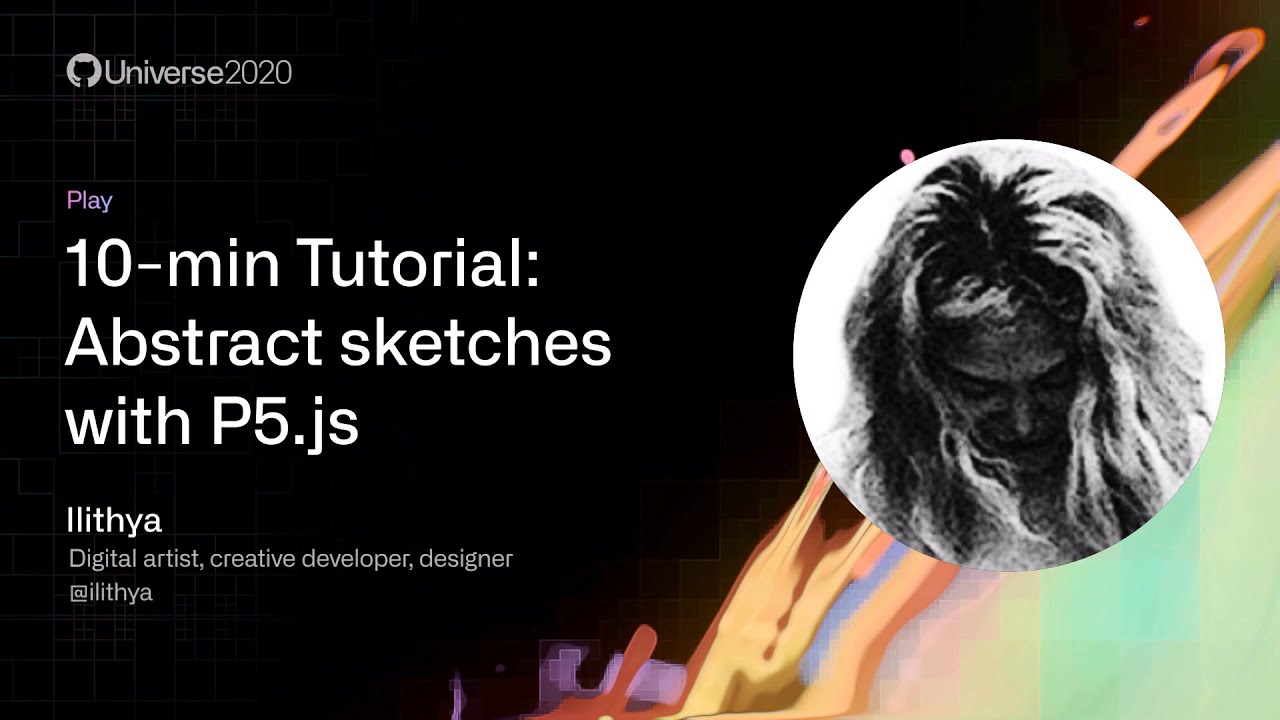 Universe2020

Play

10-min Tutorial: Abstract sketches with P5.js

Ilithya
Digital artist, creative developer, designer
@ilithya